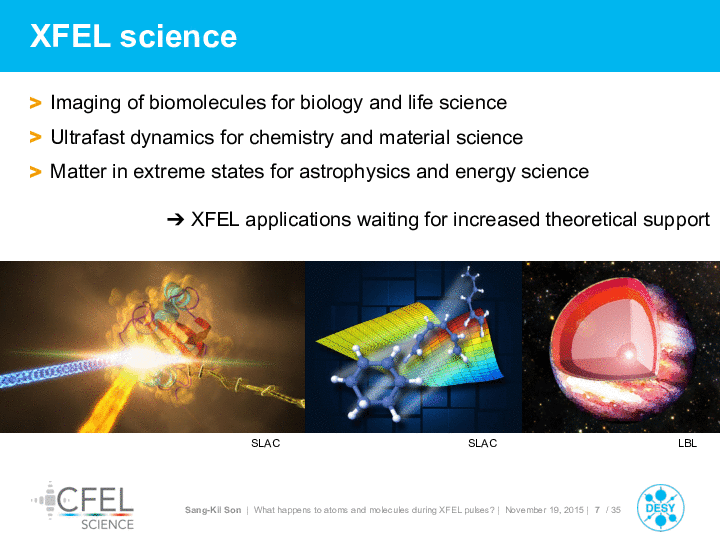 XFEL science

> Imaging of biomolecules for biology and life science

> Ultrafast dynamics for chemistry and material science

> Matter in extreme states for astrophysics and energy science

➔ XFEL applications waiting for increased theoretical support

SLAC SLAC LBL

CFEL SCIENCE

Sang-Kil Son | What happens to atoms and molecules during XFEL pulses? | November 19, 2015 | 7 / 35

DESY